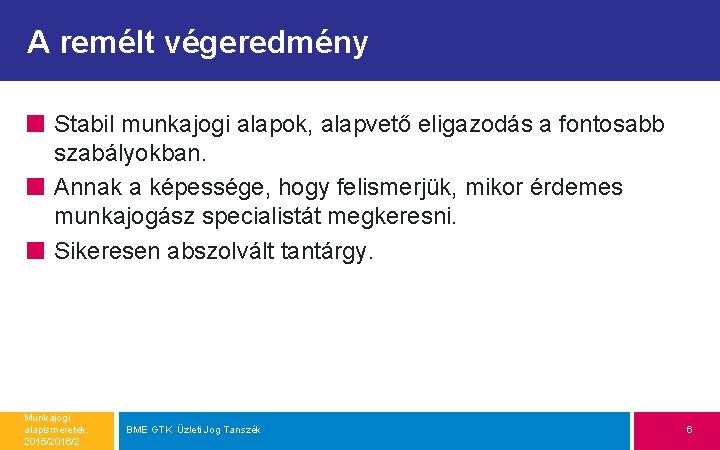 A remélt végeredmény

Stabil munkajogi alapok, alapvető eligazodás a fontosabb szabályokban.

Annak a képessége, hogy felismerjük, mikor érdemes munkajogász specialistát megkeresni.

Sikeresen abszolvált tantárgy.

Munkajogi alapismeretek, 2015/2016/2.

BME GTK Üzleti Jog Tanszék

6